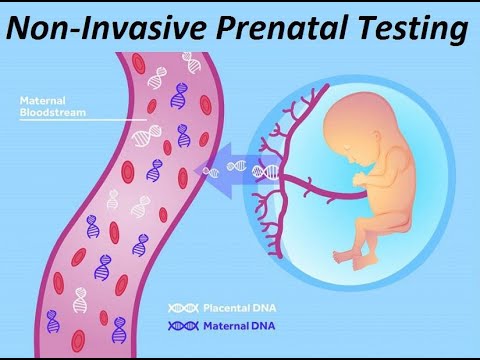 Non-Invasive Prenatal Testing

Maternal Bloodstream

Placental DNA
Maternal DNA